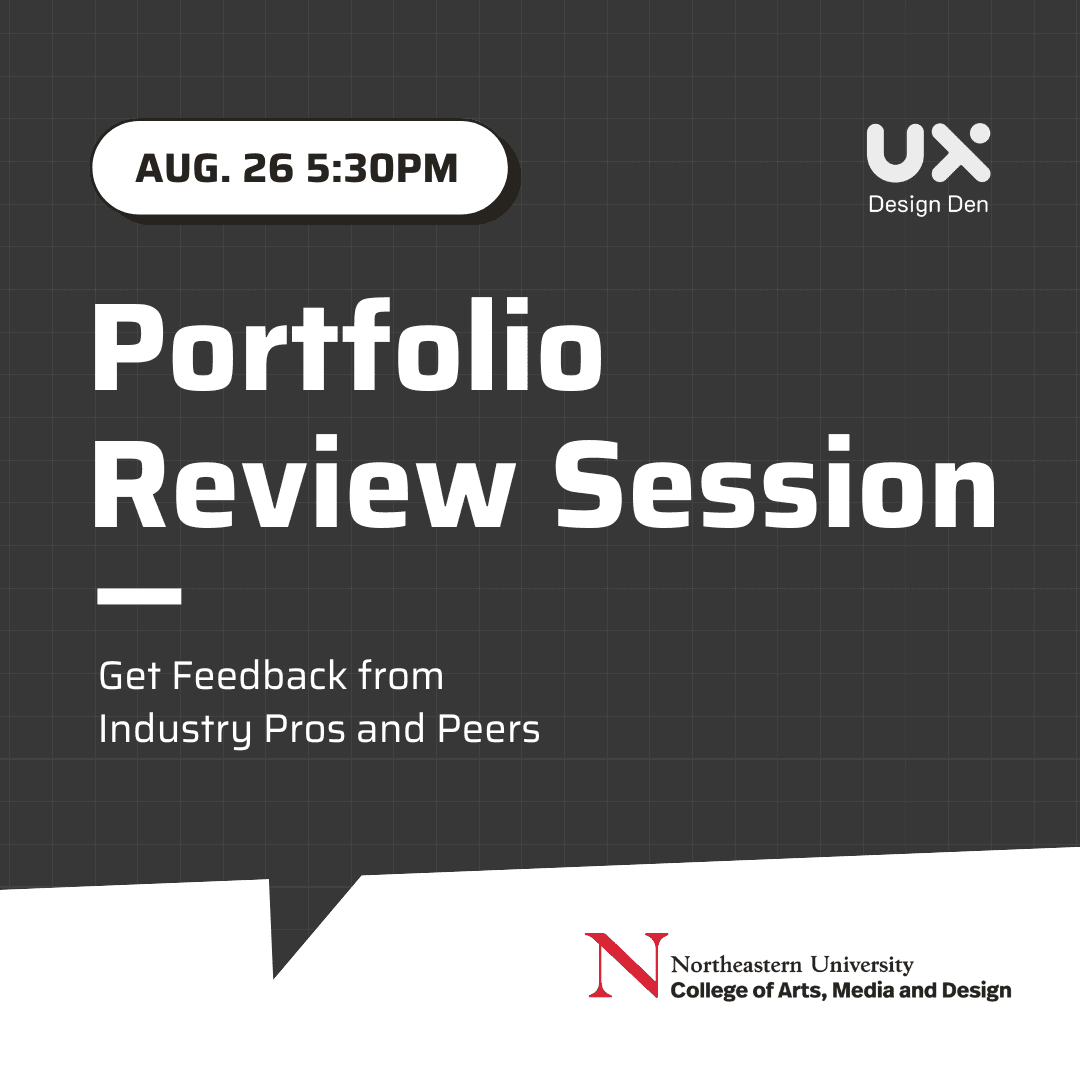 AUG. 26 5:30PM

UX
Design Den

Portfolio Review Session

Get Feedback from Industry Pros and Peers

N
Northeastern University
College of Arts, Media and Design